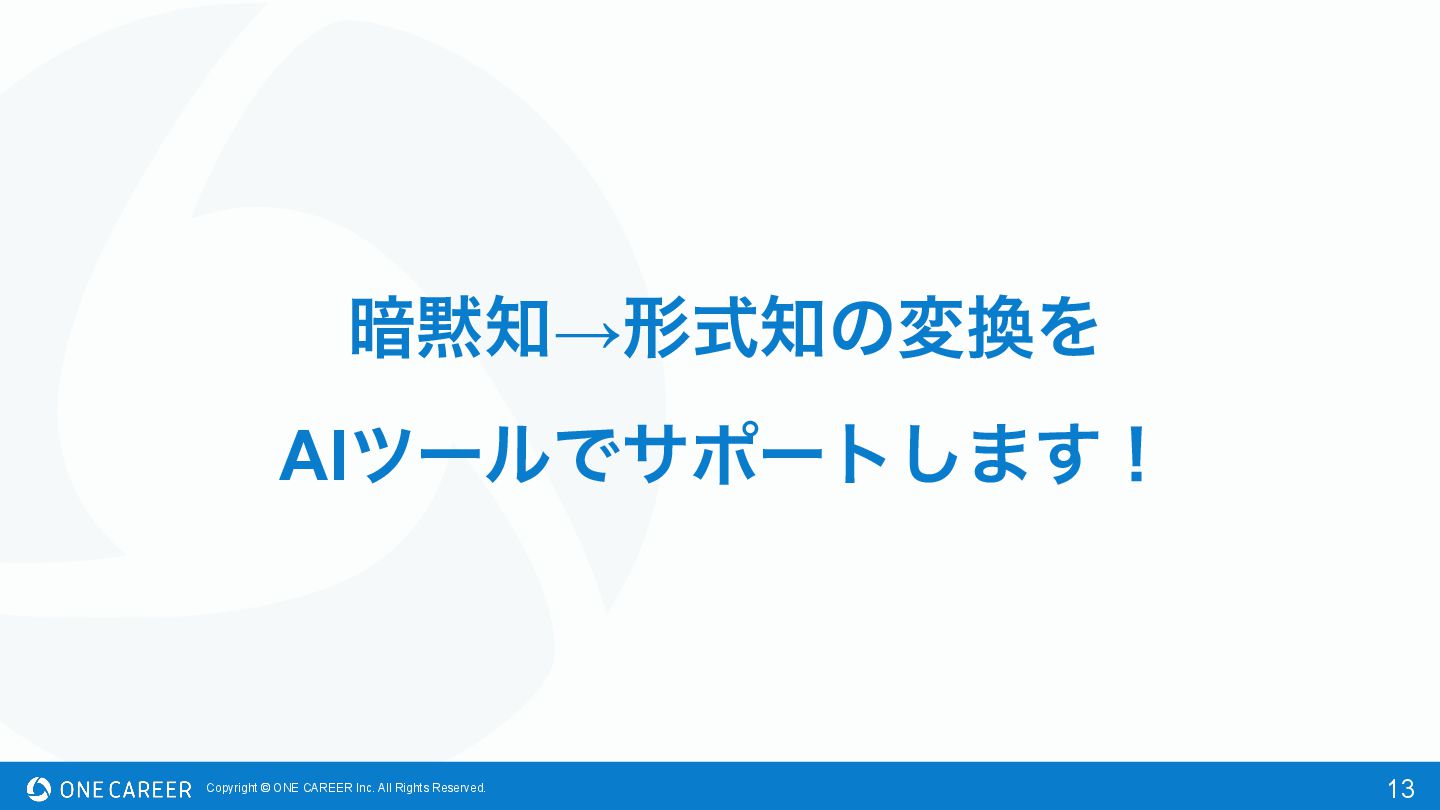 暗黙知→形式知の変換を

AIツールでサポートします！

ONE CAREER Copyright © ONE CAREER Inc. All Rights Reserved.

13